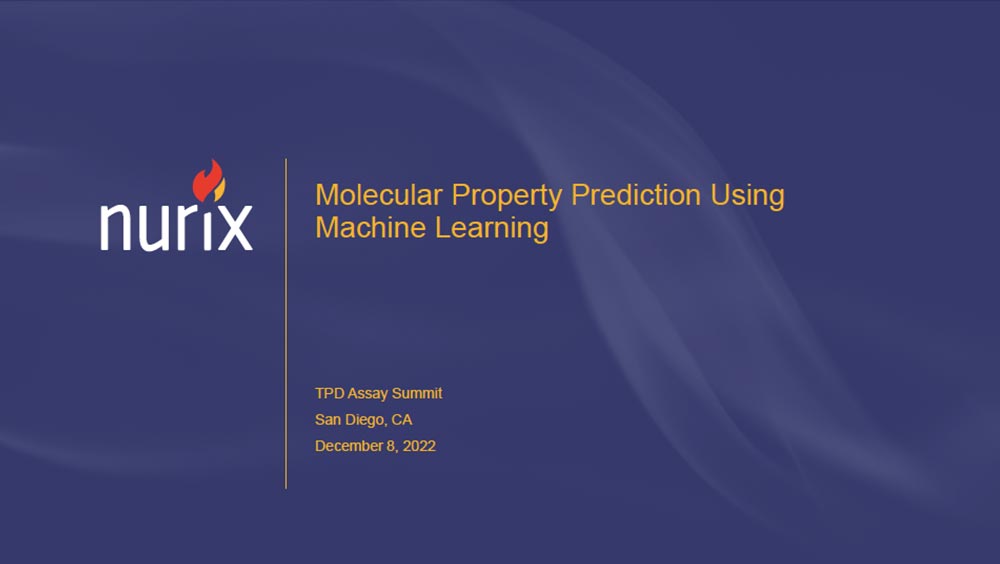 nurix

Molecular Property Prediction Using Machine Learning

TPD Assay Summit
San Diego, CA
December 8, 2022